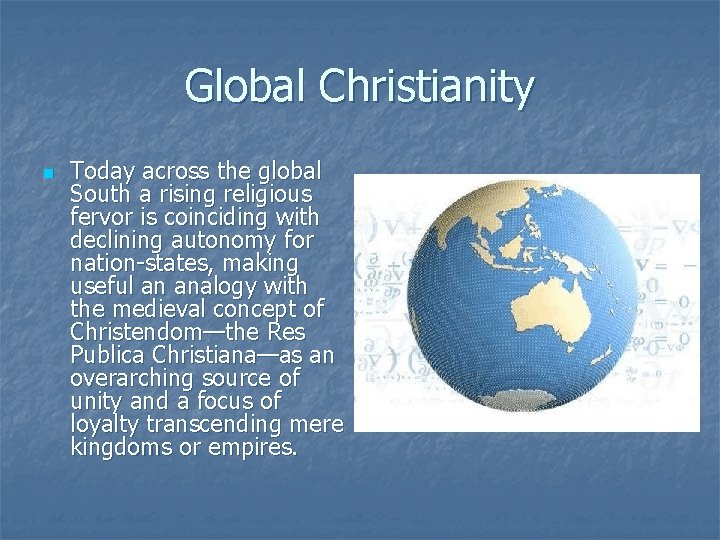 Global Christianity

Today across the global South a rising religious fervor is coinciding with declining autonomy for nation-states, making useful an analogy with the medieval concept of Christendom—the Res Publica Christiana—as an overarching source of unity and a focus of loyalty transcending mere kingdoms or empires.